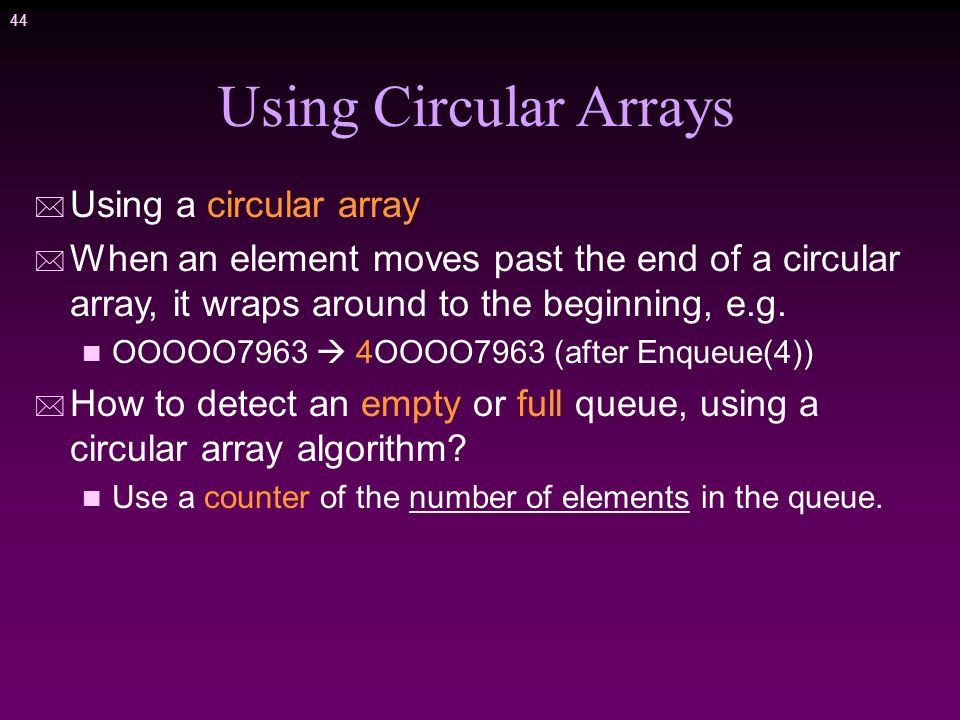 44

Using Circular Arrays

Using a circular array

When an element moves past the end of a circular array, it wraps around to the beginning, e.g.

OOOOO7963 → 4OOOO7963 (after Enqueue(4))

How to detect an empty or full queue, using a circular array algorithm?

Use a counter of the number of elements in the queue.